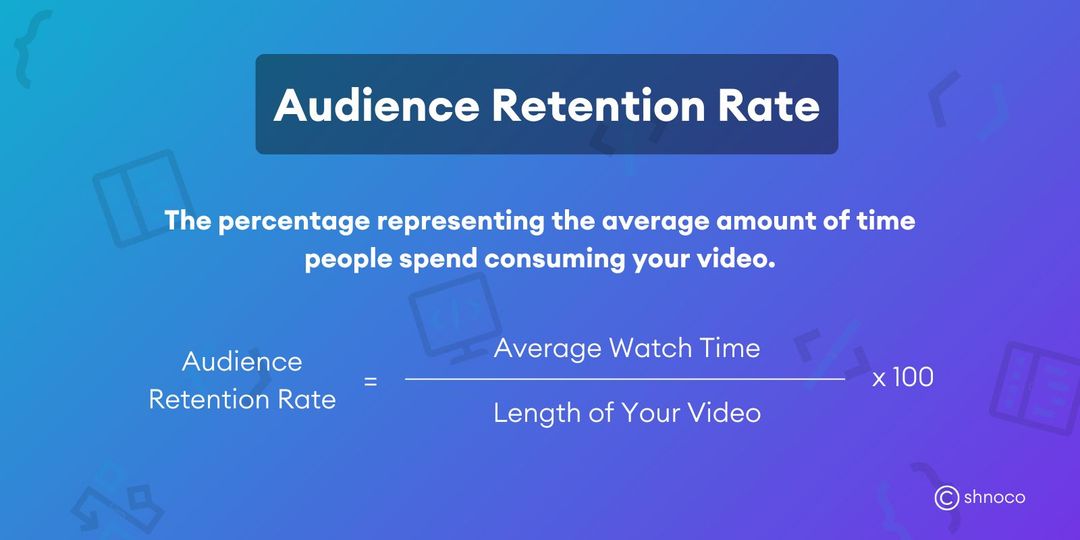 Audience Retention Rate

The percentage representing the average amount of time people spend consuming your video.

$\text{Audience Retention Rate} = \frac{\text{Average Watch Time}}{\text{Length of Your Video}} \times 100$

shnoco